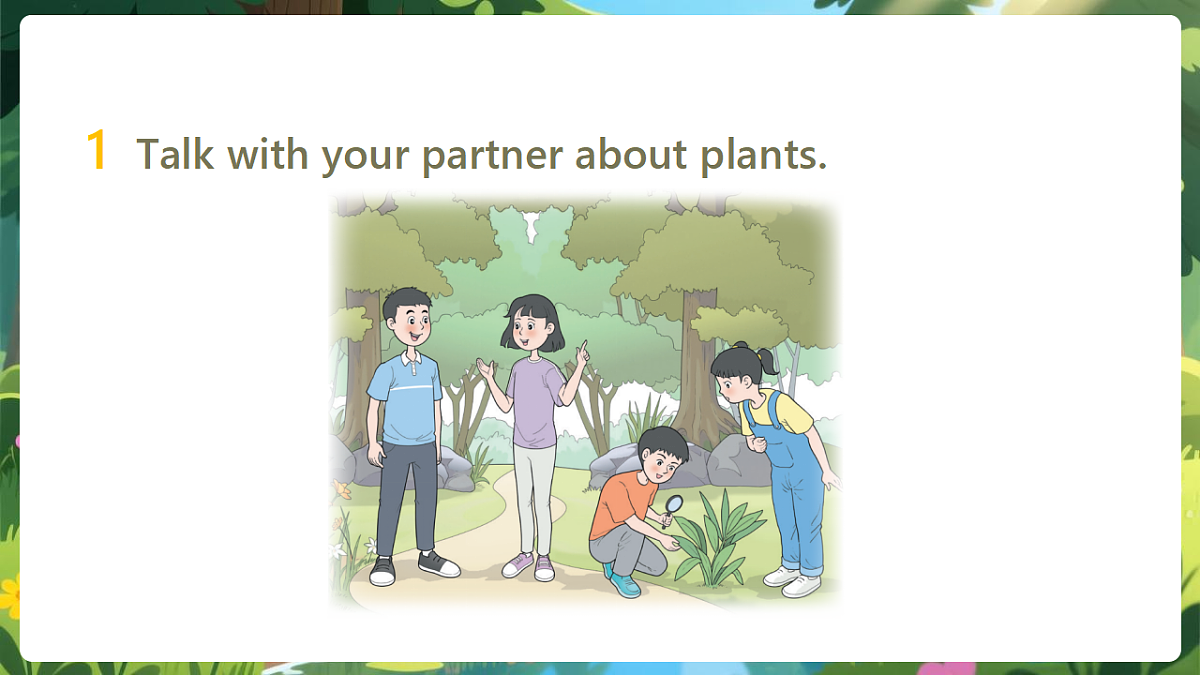 1 Talk with your partner about plants.